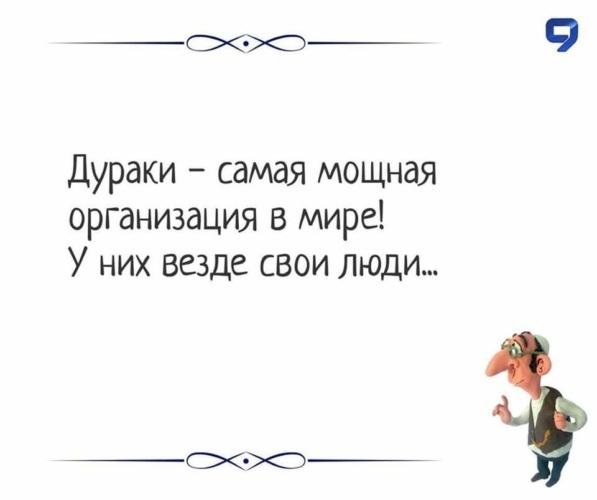 Дураки – самая мощная организация в мире! У них везде свои люди...